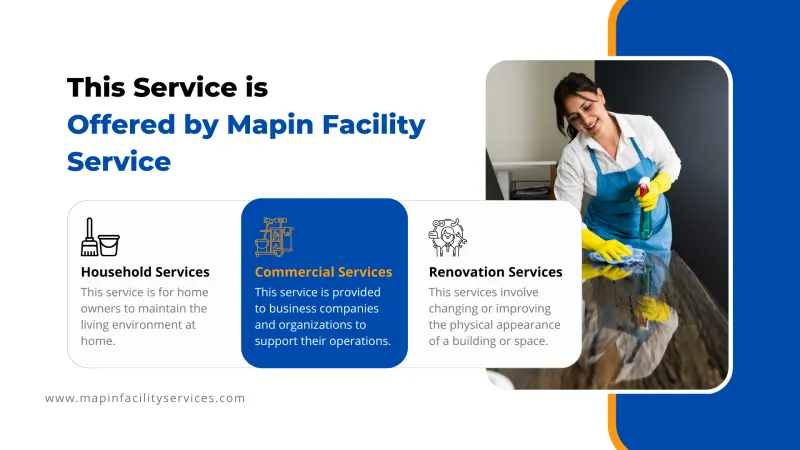 This Service is Offered by Mapin Facility Service

Household Services
This service is for home owners to maintain the living environment at home.

Commercial Services
This service is provided to business companies and organizations to support their operations.

Renovation Services
This services involve changing or improving the physical appearance of a building or space.

www.mapinfacilityservices.com